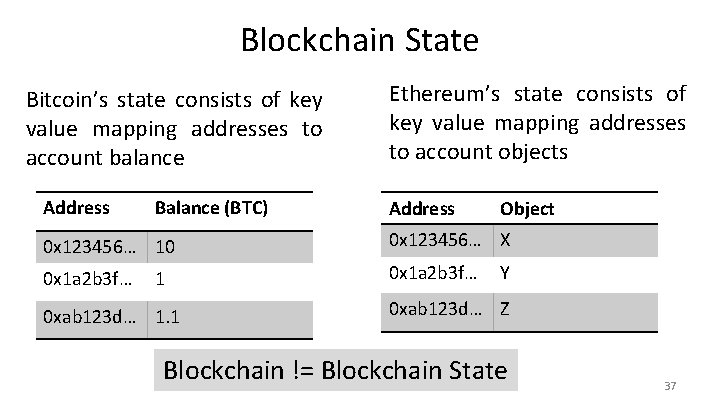 Blockchain State

Bitcoin's state consists of key value mapping addresses to account balance

| Address | Balance (BTC) |
|---|---|
| 0x123456… | 10 |
| 0x1a2b3f… | 1 |
| 0xab123d… | 1.1 |

Ethereum's state consists of key value mapping addresses to account objects

| Address | Object |
|---|---|
| 0x123456… | X |
| 0x1a2b3f… | Y |
| 0xab123d… | Z |

Blockchain != Blockchain State

37